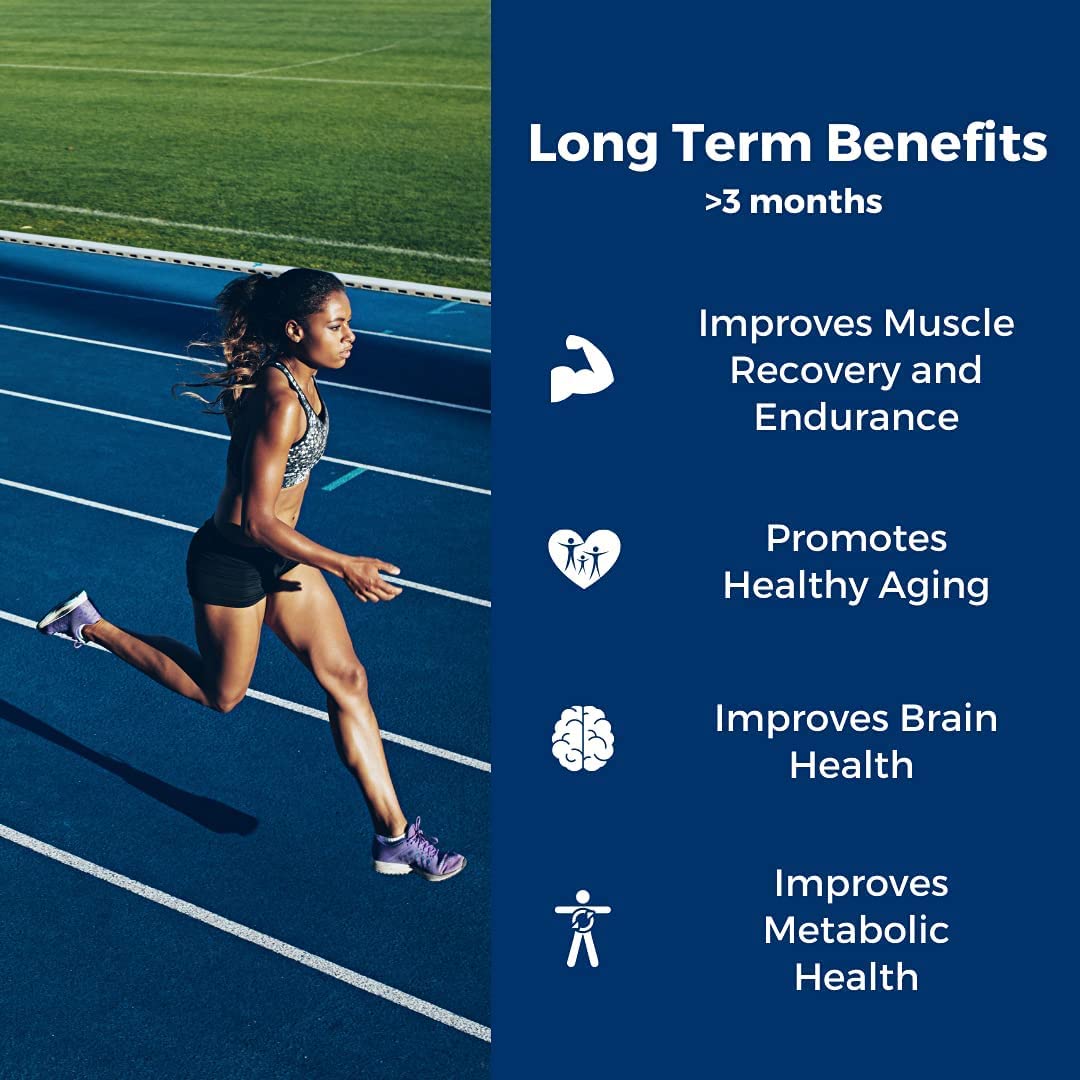 Long Term Benefits
>3 months

Improves Muscle Recovery and Endurance

Promotes Healthy Aging

Improves Brain Health

Improves Metabolic Health